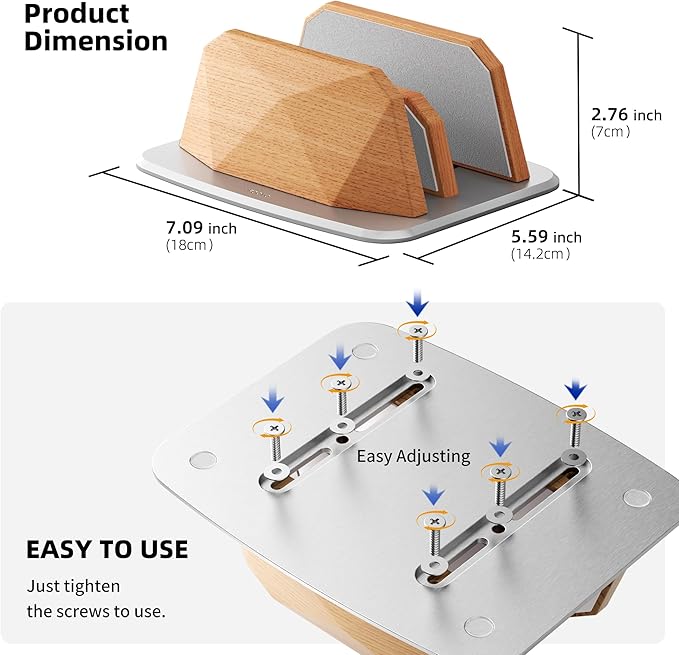 Product Dimension

2.76 inch
(7cm)

7.09 inch
(18cm)

5.59 inch
(14.2cm)

Easy Adjusting

EASY TO USE

Just tighten the screws to use.